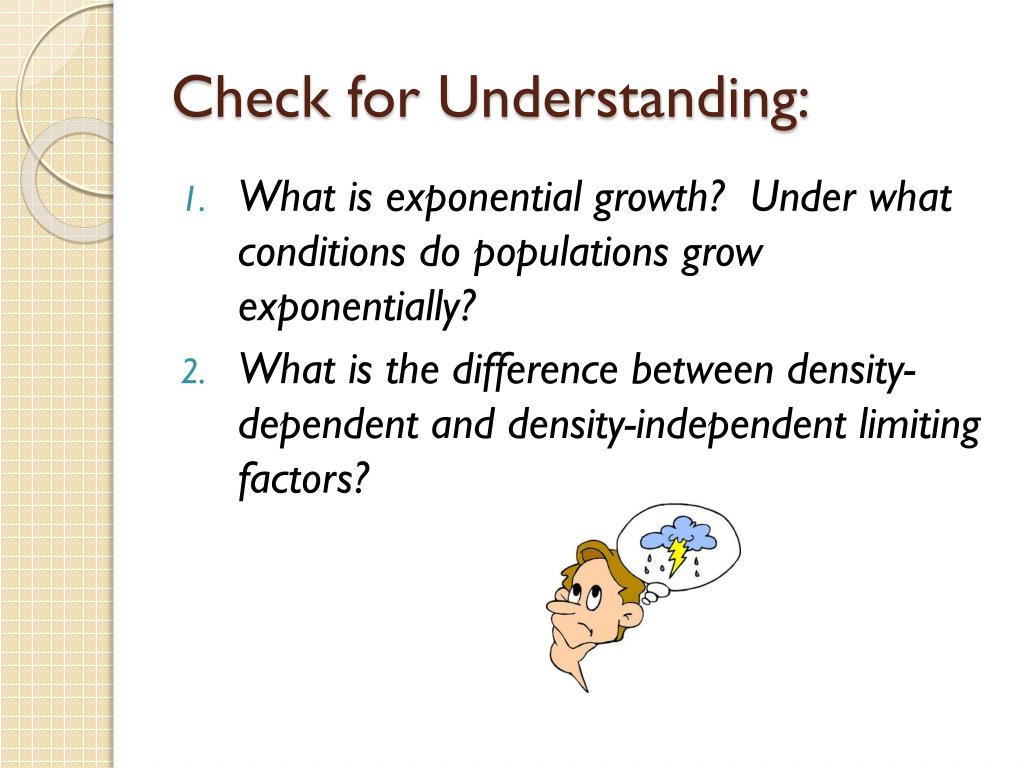 Check for Understanding:

1. What is exponential growth? Under what conditions do populations grow exponentially?
2. What is the difference between density-dependent and density-independent limiting factors?